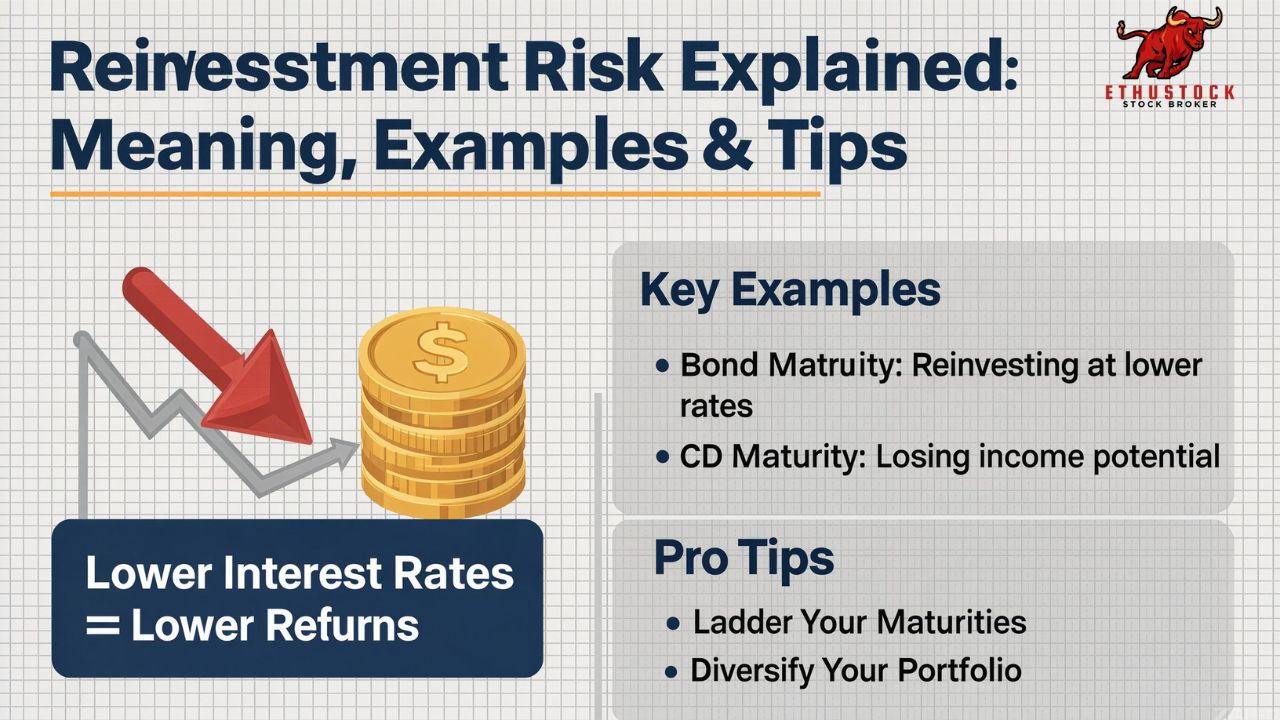 Reinvesstment Risk Explained: Meaning, Examples & Tips

ETHUSTOCK
STOCK BROKER

$

Lower Interest Rates = Lower Refurns

Key Examples

• Bond Matruity: Reinvesting at lower rates
• CD Maturity: Losing income potential

Pro Tips

• Ladder Your Maturities
• Diversify Your Portfolio